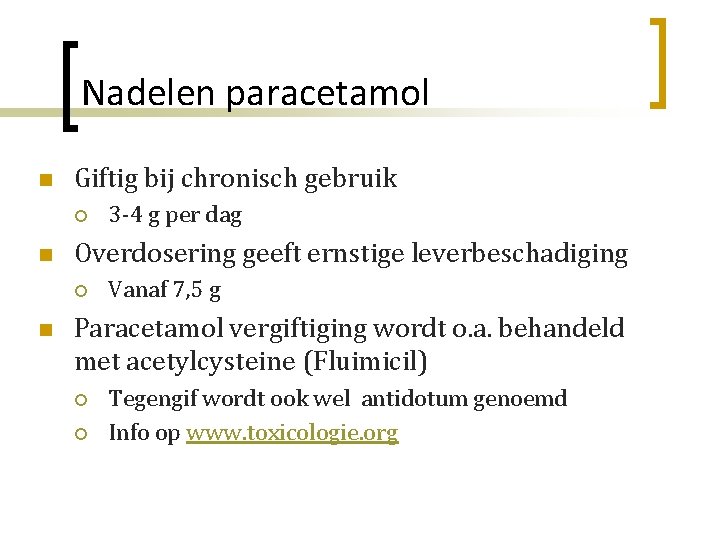 Nadelen paracetamol

- Giftig bij chronisch gebruik
  - 3-4 g per dag
- Overdosering geeft ernstige leverbeschadiging
  - Vanaf 7,5 g
- Paracetamol vergiftiging wordt o.a. behandeld met acetylcysteine (Fluimicil)
  - Tegengif wordt ook wel antidotum genoemd
  - Info op www.toxicologie.org